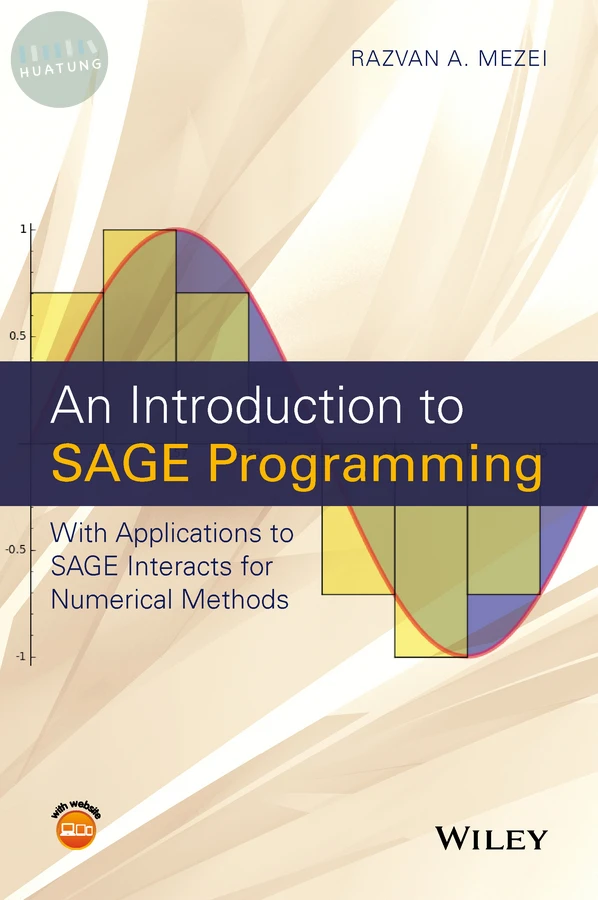 HUATUNG

RAZVAN A. MEZEI

1

0.5

An Introduction to
SAGE Programming

With Applications to SAGE Interacts for Numerical Methods

-0.5

-1

with website

WILEY